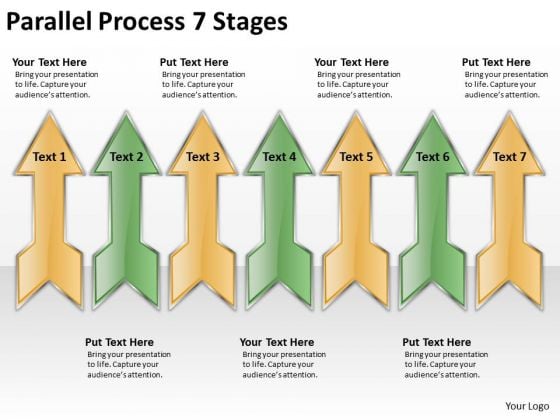 Parallel Process 7 Stages

Your Text Here
Bring your presentation to life. Capture your audience's attention.

Put Text Here
Bring your presentation to life. Capture your audience's attention.

Your Text Here
Bring your presentation to life. Capture your audience's attention.

Put Text Here
Bring your presentation to life. Capture your audience's attention.

Text 1

Text 2

Text 3

Text 4

Text 5

Text 6

Text 7

Put Text Here
Bring your presentation to life. Capture your audience's attention.

Your Text Here
Bring your presentation to life. Capture your audience's attention.

Put Text Here
Bring your presentation to life. Capture your audience's attention.

Your Logo